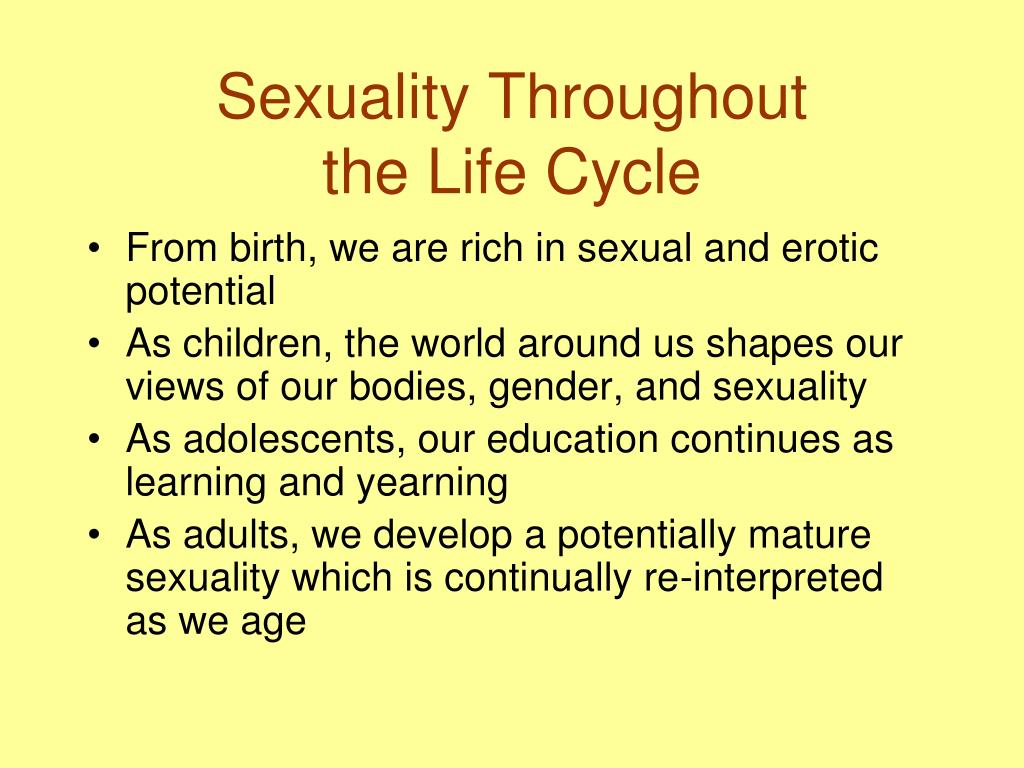 Sexuality Throughout the Life Cycle

• From birth, we are rich in sexual and erotic potential
• As children, the world around us shapes our views of our bodies, gender, and sexuality
• As adolescents, our education continues as learning and yearning
• As adults, we develop a potentially mature sexuality which is continually re-interpreted as we age